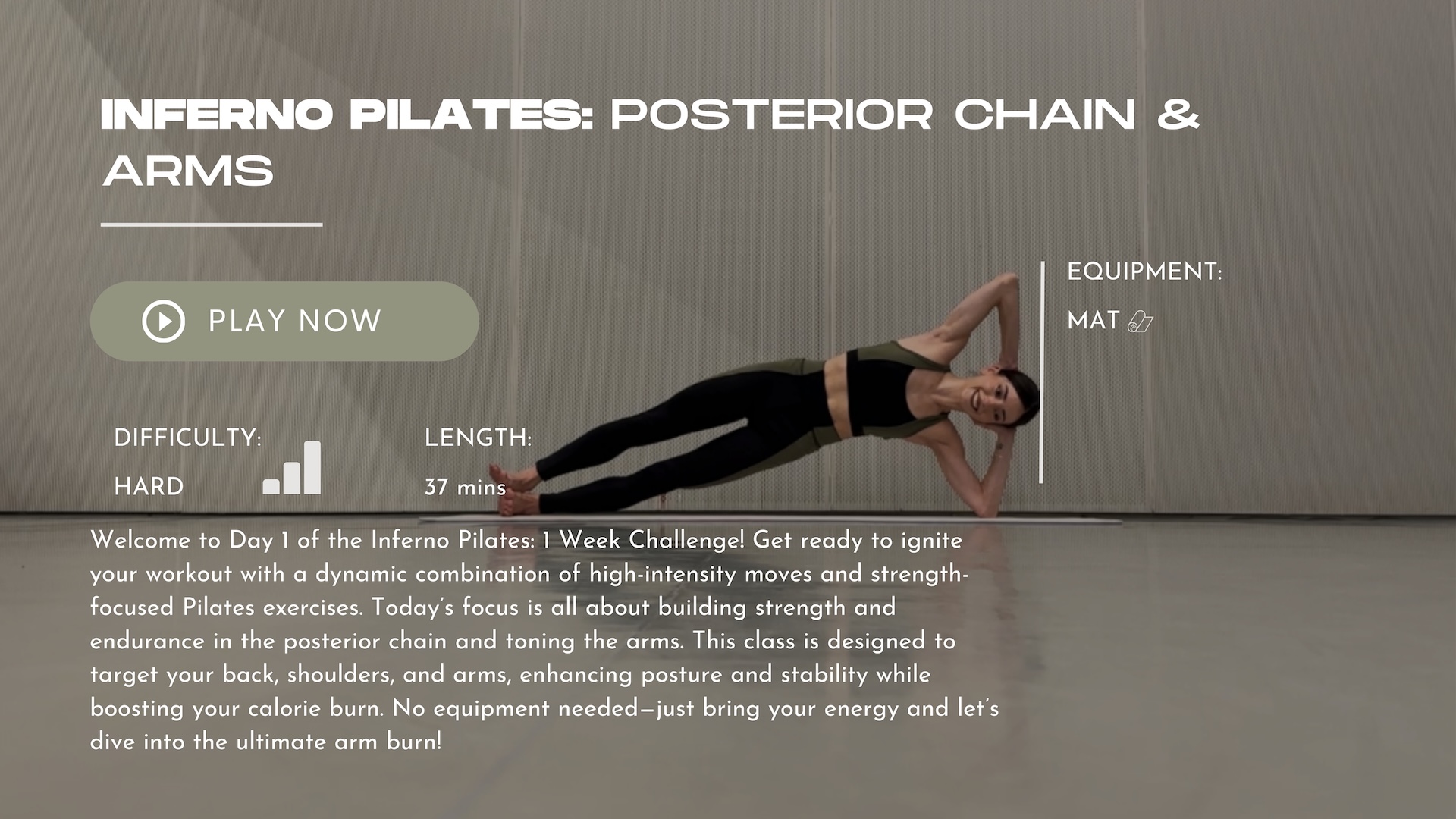 INFERNO PILATES: POSTERIOR CHAIN & ARMS

PLAY NOW

EQUIPMENT:

MAT

DIFFICULTY:

HARD

LENGTH:

37 mins

Welcome to Day 1 of the Inferno Pilates: 1 Week Challenge! Get ready to ignite your workout with a dynamic combination of high-intensity moves and strength-focused Pilates exercises. Today's focus is all about building strength and endurance in the posterior chain and toning the arms. This class is designed to target your back, shoulders, and arms, enhancing posture and stability while boosting your calorie burn. No equipment needed—just bring your energy and let's dive into the ultimate arm burn!